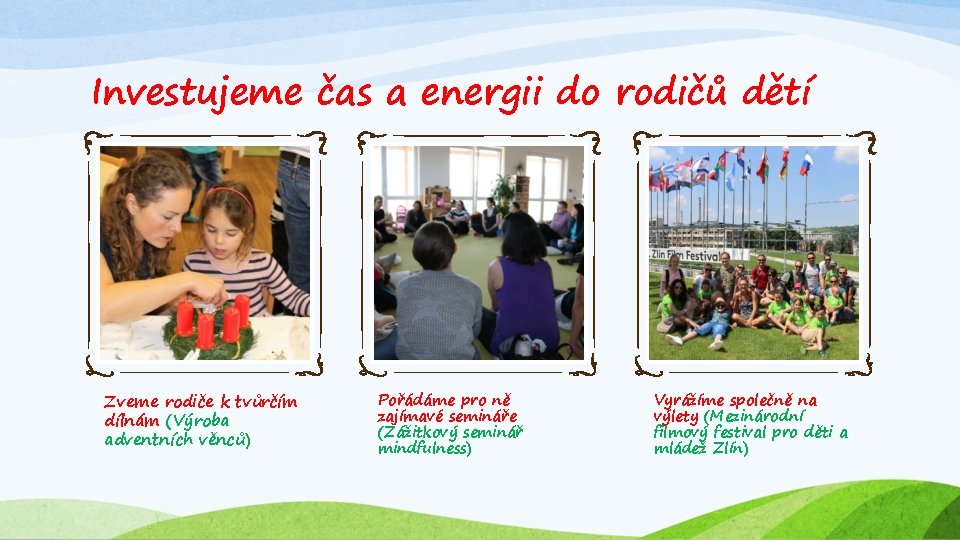 Investujeme čas a energii do rodičů dětí

Zlín Film Festival

Zveme rodiče k tvůrčím dílnám (Výroba adventních věnců)

Pořádáme pro ně zajímavé semináře (Zážitkový seminář mindfulness)

Vyrážíme společně na výlety (Mezinárodní filmový festival pro děti a mládež Zlín)